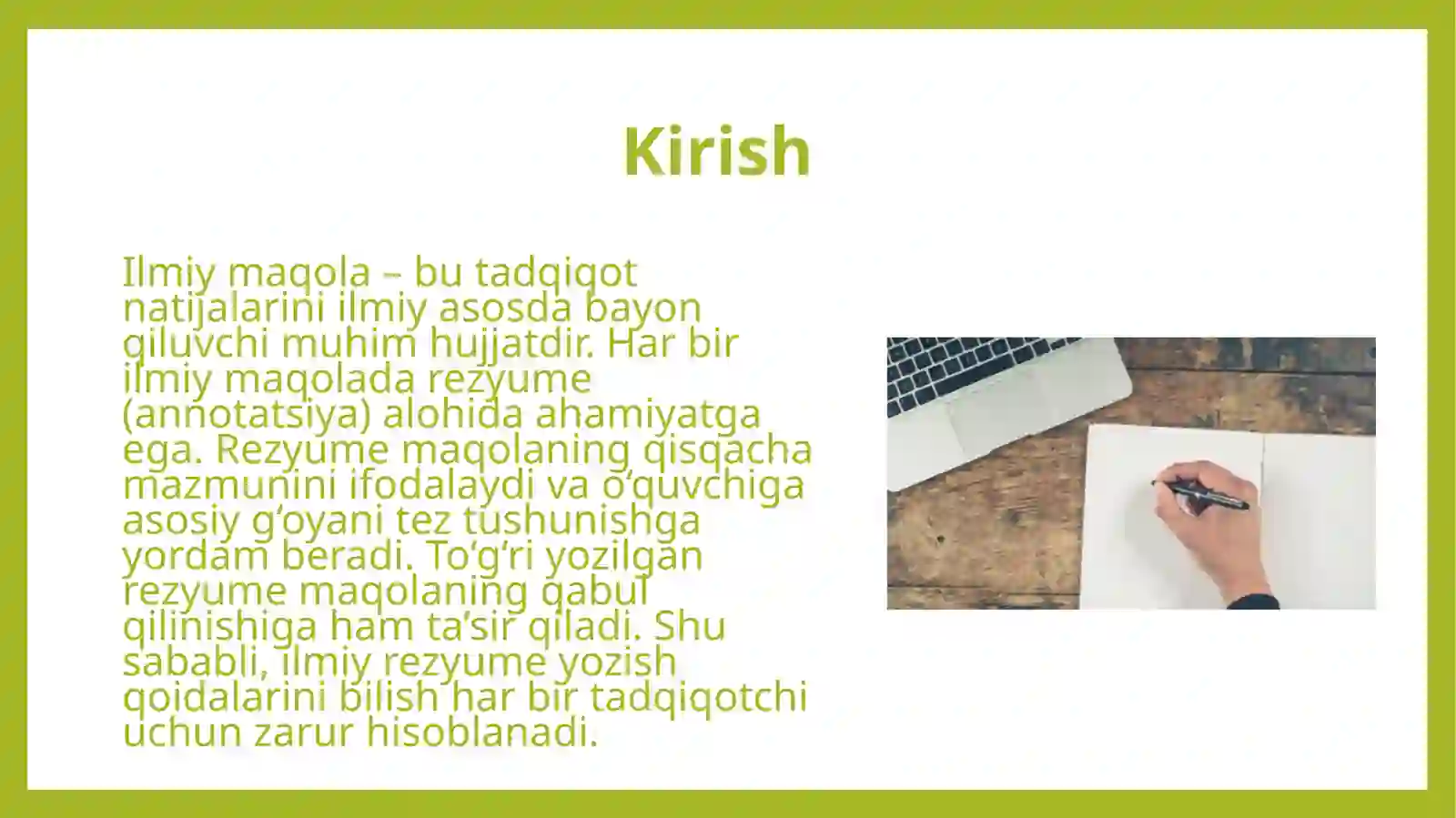 Kirish

Ilmiy maqola – bu tadqiqot natijalarini ilmiy asosda bayon qiluvchi muhim hujjatdir. Har bir ilmiy maqolada rezyume (annotatsiya) alohida ahamiyatga ega. Rezyume maqolaning qisqacha mazmunini ifodalaydi va o‘quvchiga asosiy g‘oyani tez tushunishga yordam beradi. To‘g‘ri yozilgan rezyume maqolaning qabul qilinishiga ham ta’sir qiladi. Shu sababli, ilmiy rezyume yozish qoidalarini bilish har bir tadqiqotchi uchun zarur hisoblanadi.